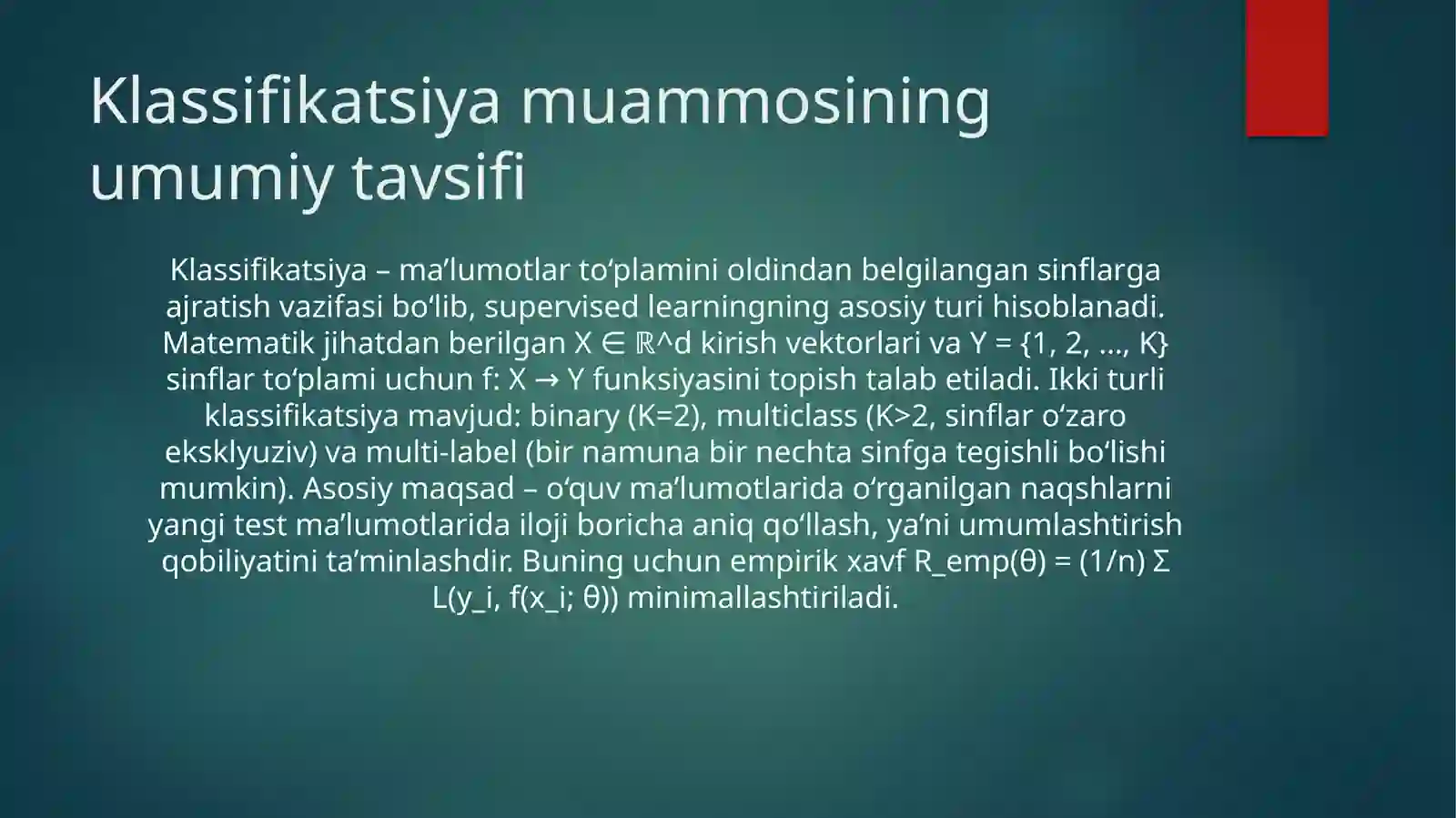 Klassifikatsiya muammosining umumiy tavsifi

Klassifikatsiya – ma’lumotlar to‘plamini oldindan belgilangan sinflarga ajratish vazifasi bo‘lib, supervised learningning asosiy turi hisoblanadi. Matematik jihatdan berilgan X ∈ ℝ^d kirish vektorlari va Y = {1, 2, ..., K} sinflar to‘plami uchun f: X → Y funksiyasini topish talab etiladi. Ikki turli klassifikatsiya mavjud: binary (K=2), multiclass (K>2, sinflar o‘zaro eksklyuziv) va multi-label (bir namuna bir nechta sinfga tegishli bo‘lishi mumkin). Asosiy maqsad – o‘quv ma’lumotlarida o‘rganilgan naqshlarni yangi test ma’lumotlarida iloji boricha aniq qo‘llash, ya’ni umumlashtirish qobiliyatini ta’minlashdir. Buning uchun empirik xavf R_emp(θ) = (1/n) Σ L(y_i, f(x_i; θ)) minimallashtiriladi.